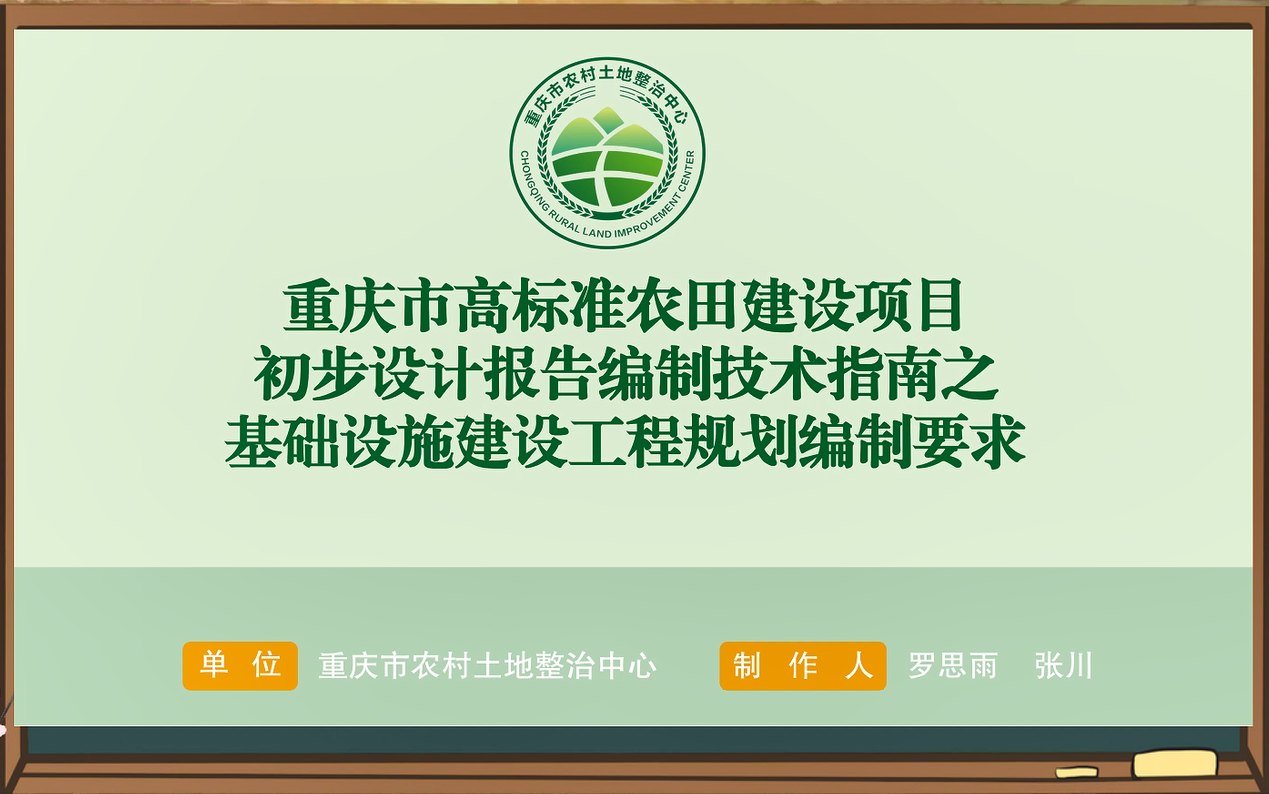 重庆市农村土地整治中心
CHONGQING RURAL LAND IMPROVEMENT CENTER

重庆市高标准农田建设项目
初步设计报告编制技术指南之
基础设施建设工程规划编制要求

单 位 重庆市农村土地整治中心 制 作 人 罗思雨 张川